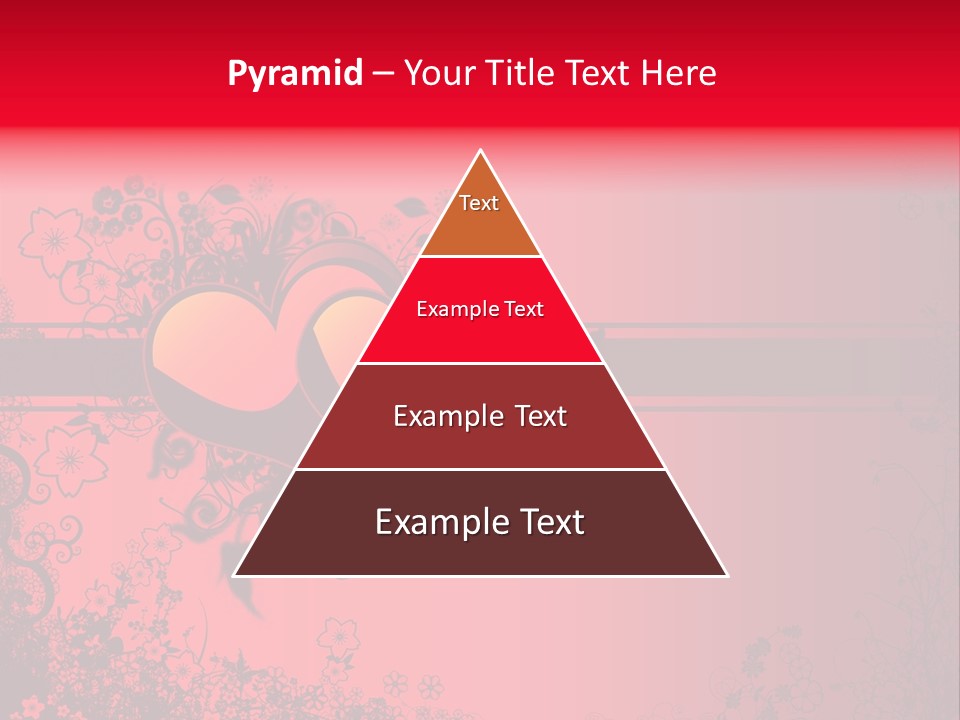 Pyramid – Your Title Text Here

Text

Example Text

Example Text

Example Text